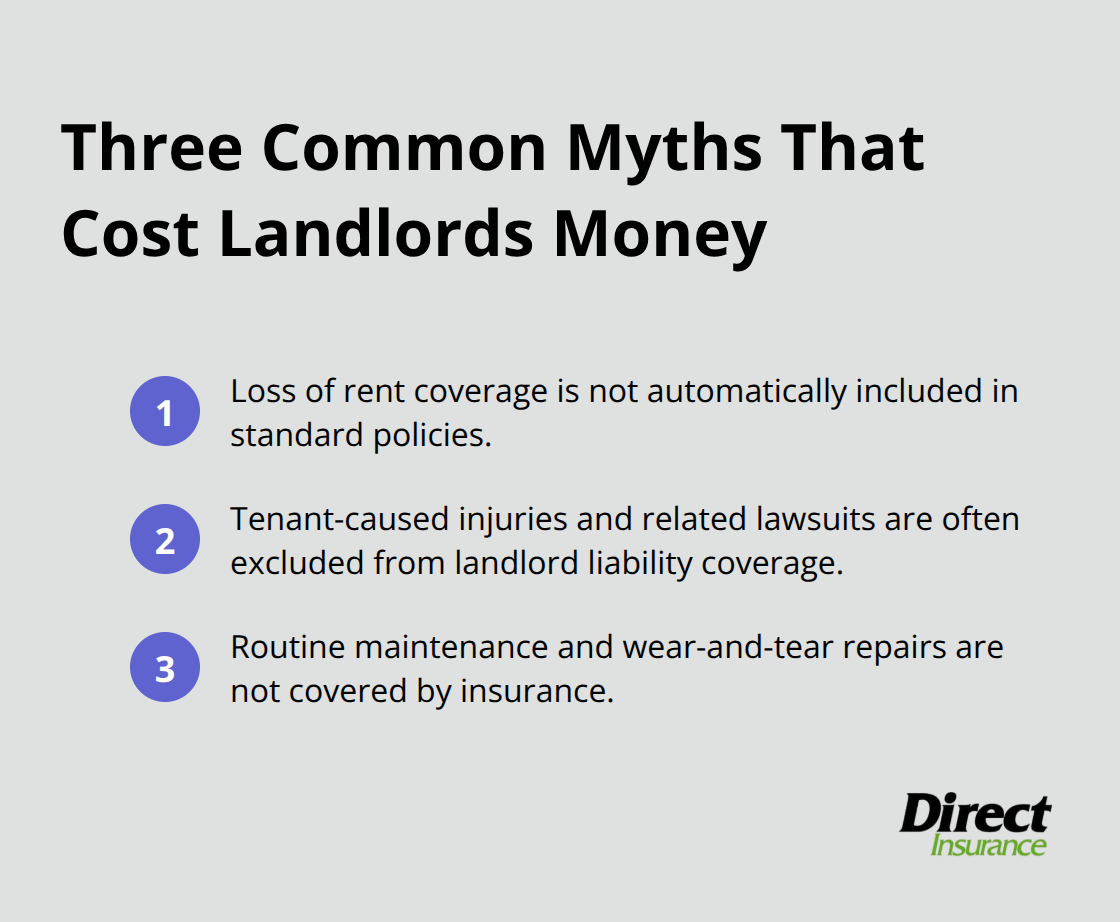 Three Common Myths That Cost Landlords Money

1 Loss of rent coverage is not automatically included in standard policies.

2 Tenant-caused injuries and related lawsuits are often excluded from landlord liability coverage.

3 Routine maintenance and wear-and-tear repairs are not covered by insurance.

Direct Insurance